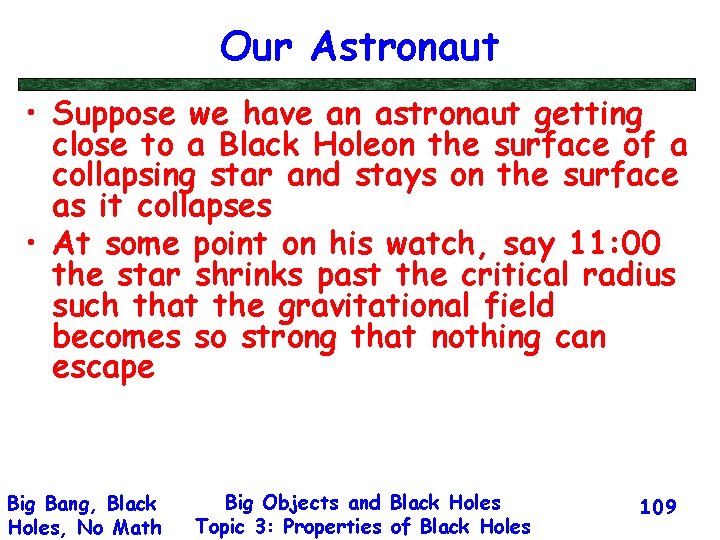 Our Astronaut

• Suppose we have an astronaut getting close to a Black Holeon the surface of a collapsing star and stays on the surface as it collapses
• At some point on his watch, say 11:00 the star shrinks past the critical radius such that the gravitational field becomes so strong that nothing can escape

Big Bang, Black Holes, No Math

Big Objects and Black Holes
Topic 3: Properties of Black Holes

109